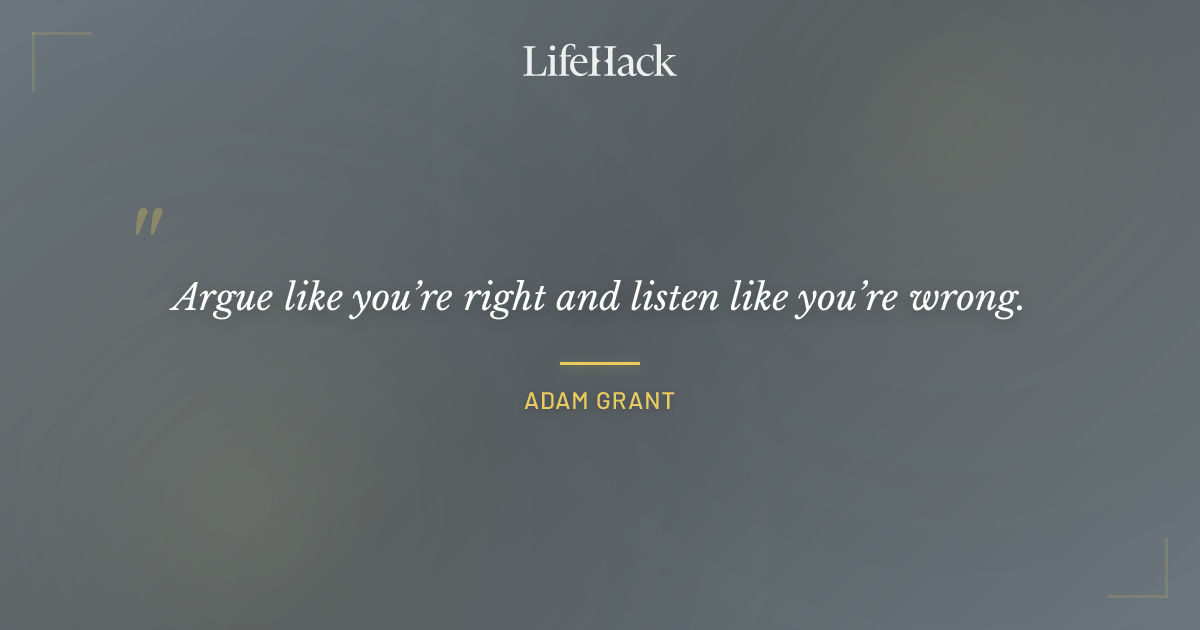 LifeHack

"

Argue like you're right and listen like you're wrong.

ADAM GRANT